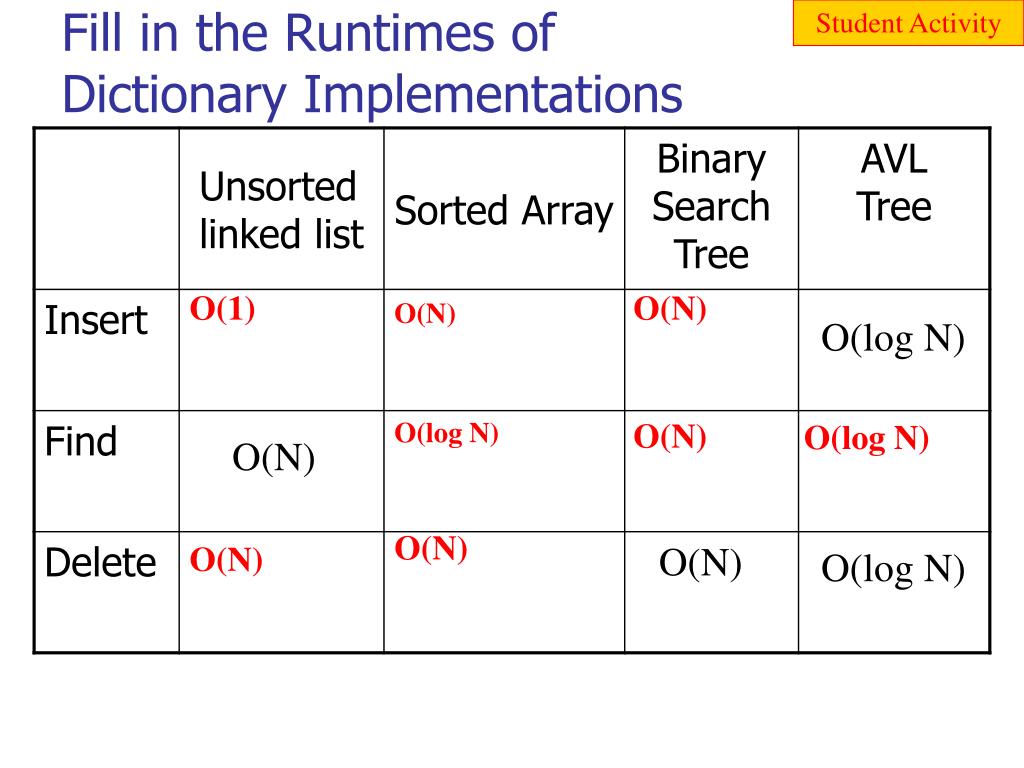 Fill in the Runtimes of Dictionary Implementations

Student Activity

| | Unsorted linked list | Sorted Array | Binary Search Tree | AVL Tree |
|---|---|---|---|---|
| Insert | O(1) | O(N) | O(N) | O(log N) |
| Find | O(N) | O(log N) | O(N) | O(log N) |
| Delete | O(N) | O(N) | O(N) | O(log N) |